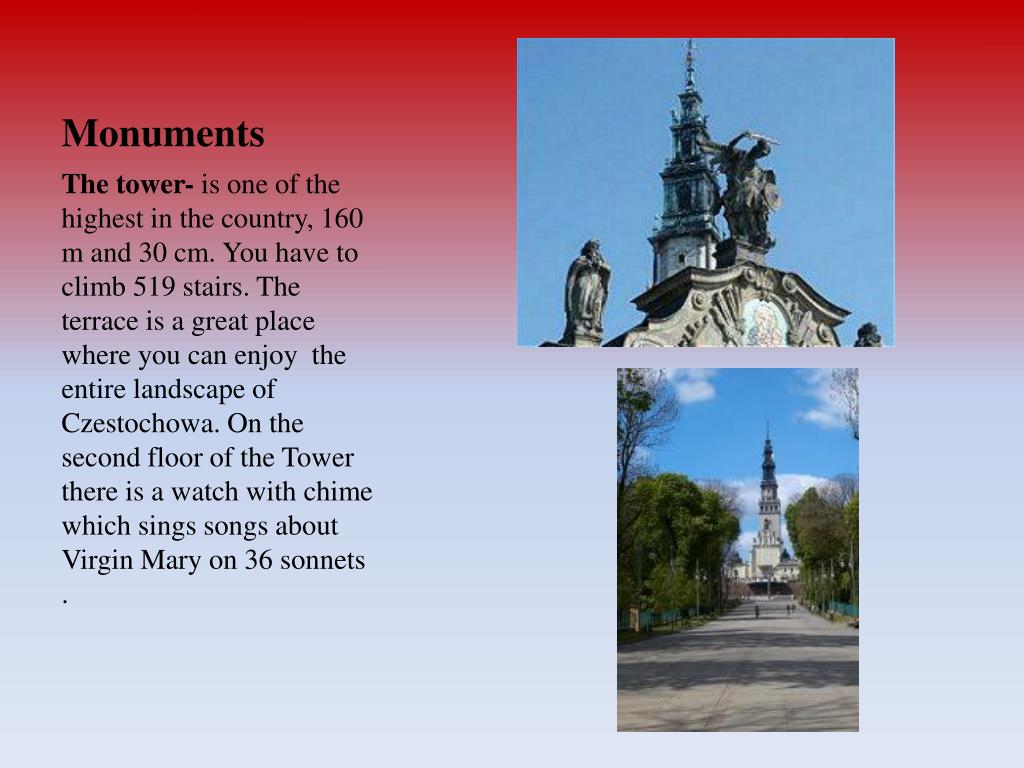 Monuments

The tower- is one of the highest in the country, 160 m and 30 cm. You have to climb 519 stairs. The terrace is a great place where you can enjoy  the entire landscape of Czestochowa. On the second floor of the Tower there is a watch with chime which sings songs about Virgin Mary on 36 sonnets .